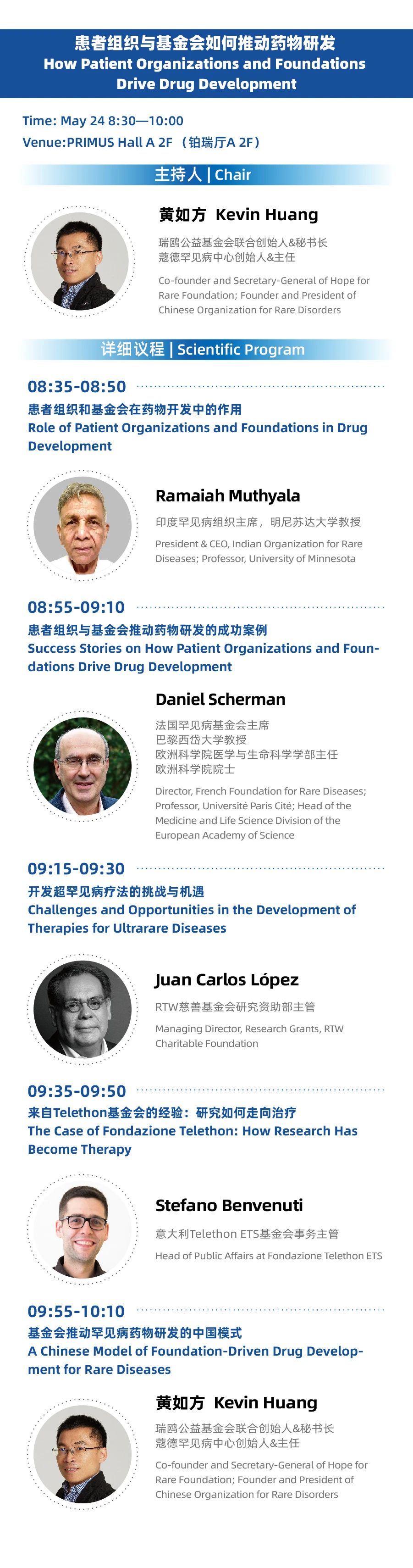 患者组织与基金会如何推动药物研发
How Patient Organizations and Foundations Drive Drug Development

Time: May 24 8:30—10:00
Venue:PRIMUS Hall A 2F （铂瑞厅A 2F）

主持人 | Chair

黄如方 Kevin Huang
瑞鸥公益基金会联合创始人&秘书长
蔻德罕见病中心创始人&主任
Co-founder and Secretary-General of Hope for Rare Foundation; Founder and President of Chinese Organization for Rare Disorders

详细议程 | Scientific Program

08:35-08:50
患者组织和基金会在药物开发中的作用
Role of Patient Organizations and Foundations in Drug Development

Ramaiah Muthyala
印度罕见病组织主席，明尼苏达大学教授
President & CEO, Indian Organization for Rare Diseases; Professor, University of Minnesota

08:55-09:10
患者组织与基金会推动药物研发的成功案例
Success Stories on How Patient Organizations and Foundations Drive Drug Development

Daniel Scherman
法国罕见病基金会主席
巴黎西岱大学教授
欧洲科学院医学与生命科学学部主任
欧洲科学院院士
Director, French Foundation for Rare Diseases; Professor, Université Paris Cité; Head of the Medicine and Life Science Division of the European Academy of Science

09:15-09:30
开发超罕见病疗法的挑战与机遇
Challenges and Opportunities in the Development of Therapies for Ultrarare Diseases

Juan Carlos López
RTW慈善基金会研究资助部主管
Managing Director, Research Grants, RTW Charitable Foundation

09:35-09:50
来自Telethon基金会的经验：研究如何走向治疗
The Case of Fondazione Telethon: How Research Has Become Therapy

Stefano Benvenuti
意大利Telethon ETS基金会事务主管
Head of Public Affairs at Fondazione Telethon ETS

09:55-10:10
基金会推动罕见病药物研发的中国模式
A Chinese Model of Foundation-Driven Drug Development for Rare Diseases

黄如方 Kevin Huang
瑞鸥公益基金会联合创始人&秘书长
蔻德罕见病中心创始人&主任
Co-founder and Secretary-General of Hope for Rare Foundation; Founder and President of Chinese Organization for Rare Disorders